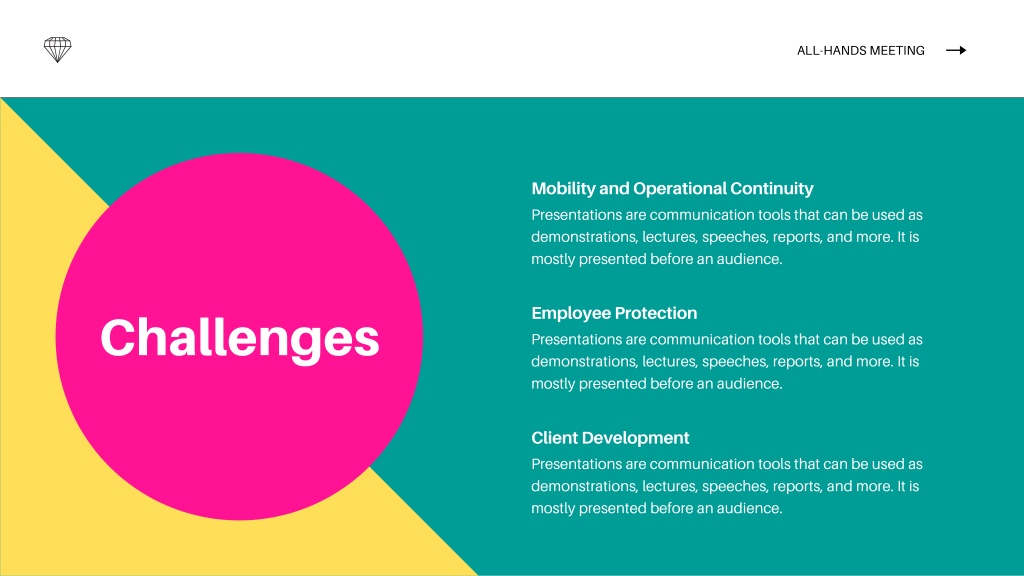 ALL-HANDS MEETING

Challenges

Mobility and Operational Continuity
Presentations are communication tools that can be used as demonstrations, lectures, speeches, reports, and more. It is mostly presented before an audience.

Employee Protection
Presentations are communication tools that can be used as demonstrations, lectures, speeches, reports, and more. It is mostly presented before an audience.

Client Development
Presentations are communication tools that can be used as demonstrations, lectures, speeches, reports, and more. It is mostly presented before an audience.